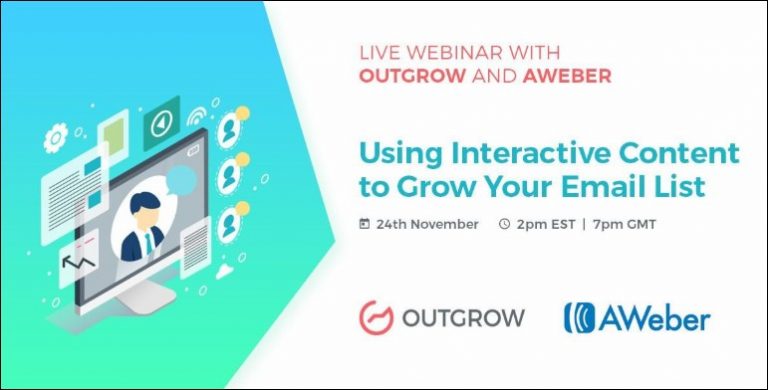 LIVE WEBINAR WITH
OUTGROW AND AWEBER

Using Interactive Content to Grow Your Email List

24th November 2pm EST | 7pm GMT

OUTGROW AWeber